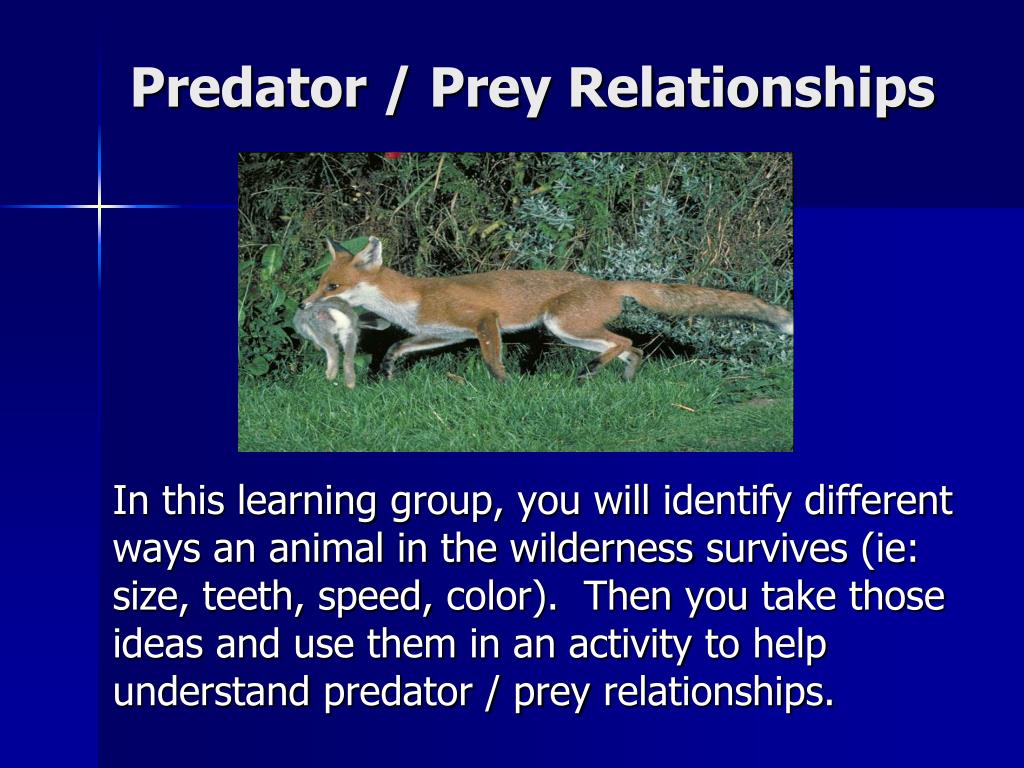 Predator / Prey Relationships

In this learning group, you will identify different ways an animal in the wilderness survives (ie: size, teeth, speed, color). Then you take those ideas and use them in an activity to help understand predator / prey relationships.